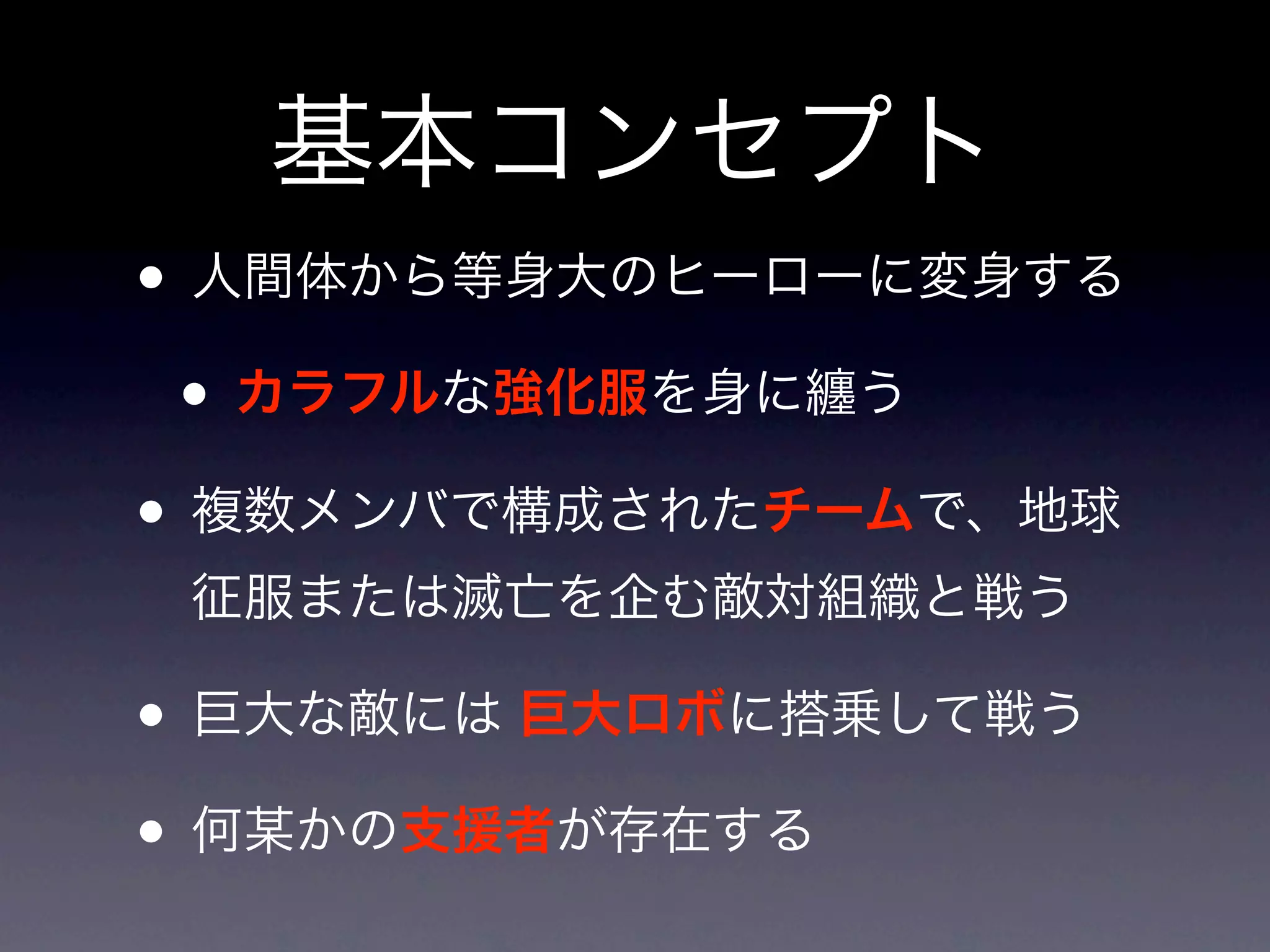 基本コンセプト

• 人間体から等身大のヒーローに変身する

• カラフルな強化服を身に纏う

• 複数メンバで構成されたチームで、地球征服または滅亡を企む敵対組織と戦う

• 巨大な敵には 巨大ロボに搭乗して戦う

• 何某かの支援者が存在する